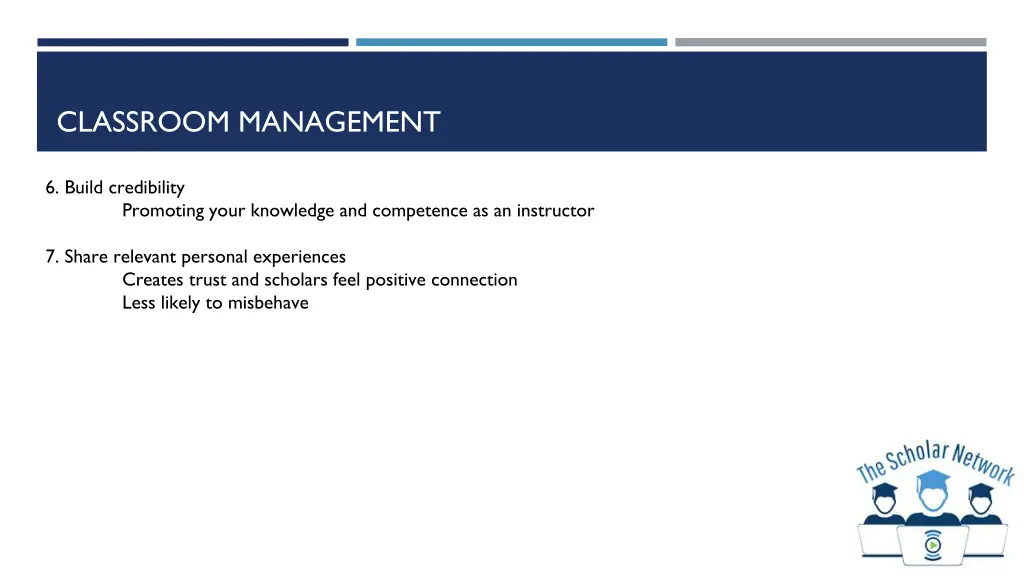 CLASSROOM MANAGEMENT

6. Build credibility
Promoting your knowledge and competence as an instructor

7. Share relevant personal experiences
Creates trust and scholars feel positive connection
Less likely to misbehave

The Scholar Network